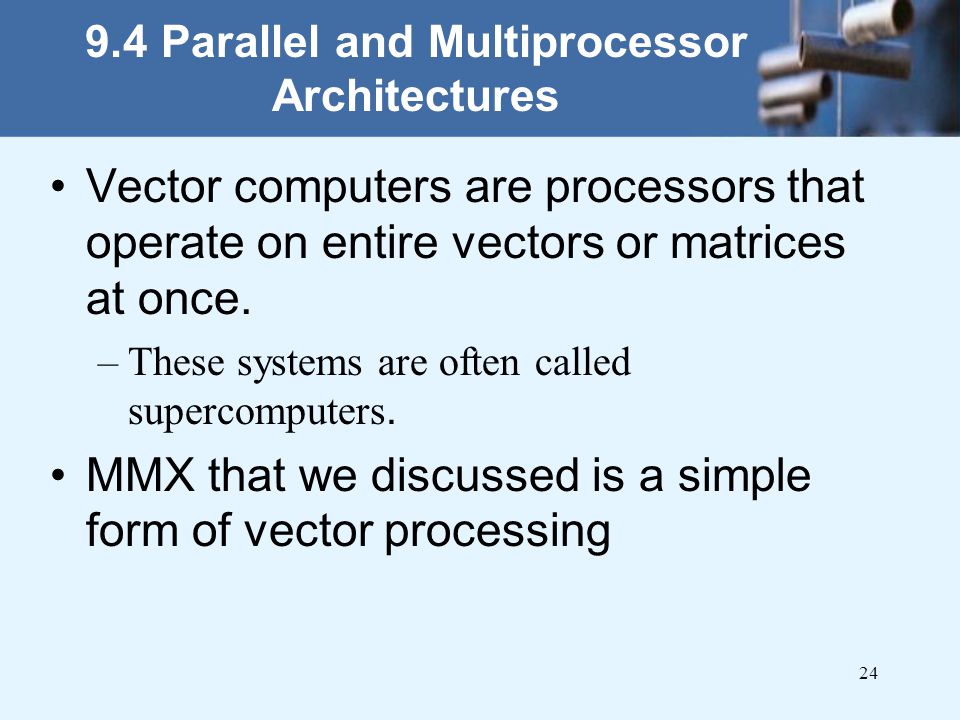 9.4 Parallel and Multiprocessor Architectures

• Vector computers are processors that operate on entire vectors or matrices at once.

– These systems are often called supercomputers.

• MMX that we discussed is a simple form of vector processing

24